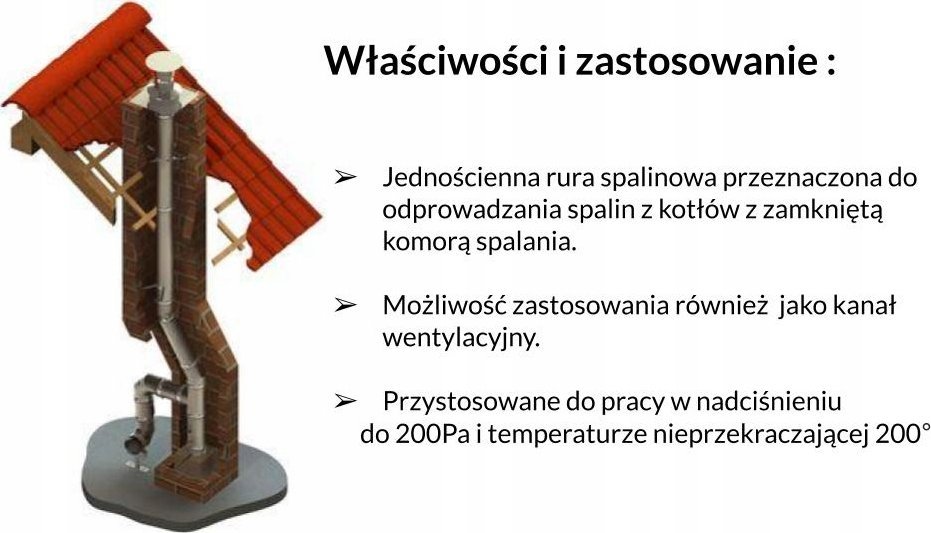 Właściwości i zastosowanie :

➢ Jednościenna rura spalinowa przeznaczona do odprowadzania spalin z kotłów z zamkniętą komorą spalania.

➢ Możliwość zastosowania również jako kanał wentylacyjny.

➢ Przystosowane do pracy w nadciśnieniu do 200Pa i temperaturze nieprzekraczającej 200°